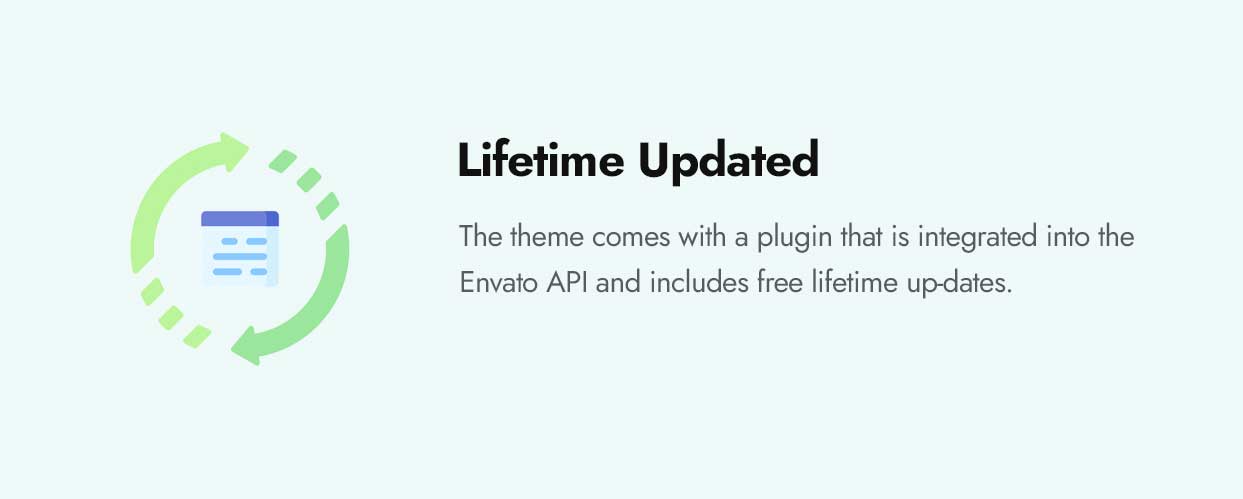 Lifetime Updated

The theme comes with a plugin that is integrated into the Envato API and includes free lifetime up-dates.